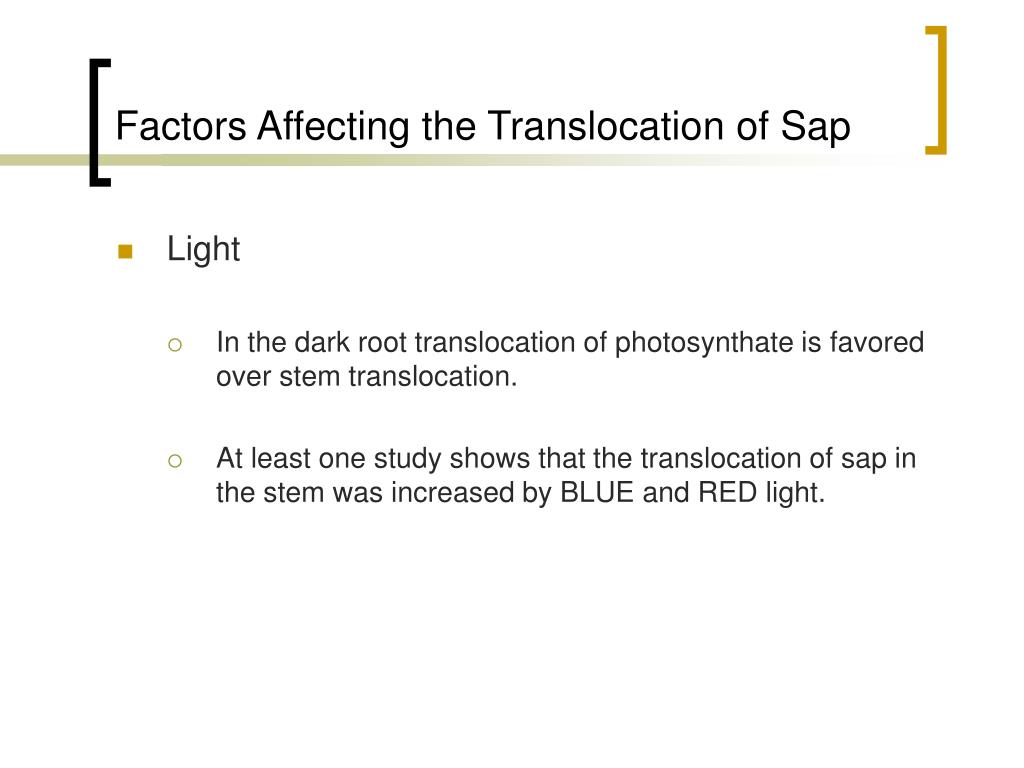 Factors Affecting the Translocation of Sap

Light

In the dark root translocation of photosynthate is favored over stem translocation.

At least one study shows that the translocation of sap in the stem was increased by BLUE and RED light.